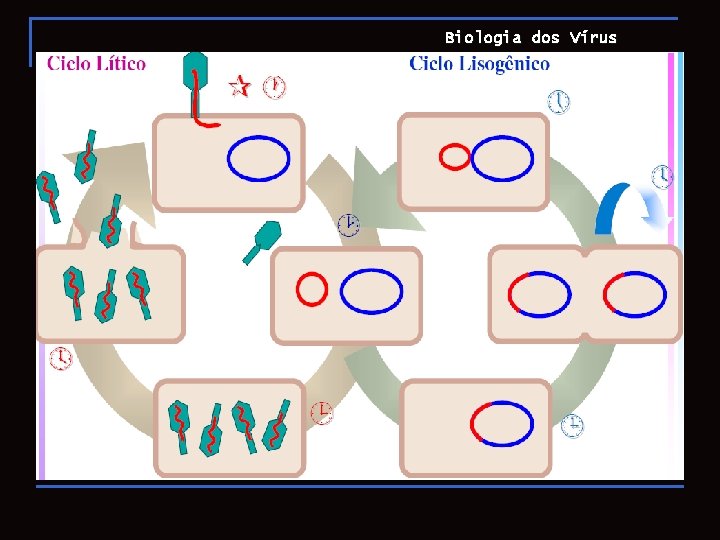 Biologia dos Vírus

Ciclo Lítico

Ciclo Lisogênico